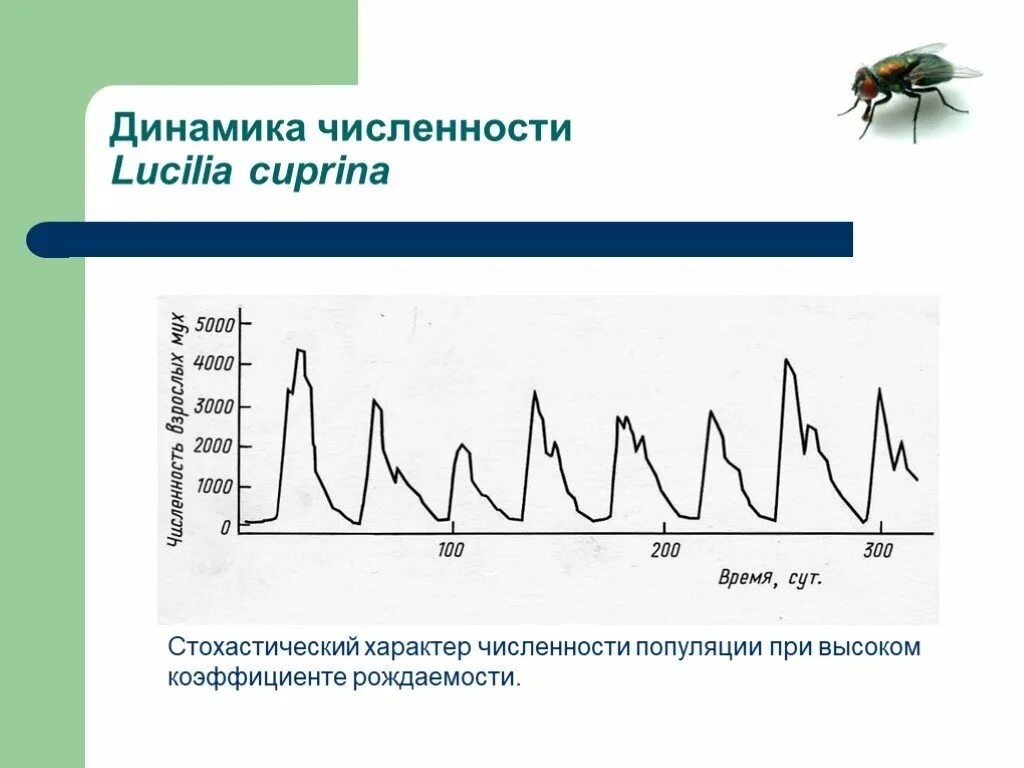 Динамика численности
Lucilia cuprina

Численность взрослых мух
5000
4000
3000
2000
1000
0
100
200
300
Время, сут.

Стохастический характер численности популяции при высоком коэффициенте рождаемости.